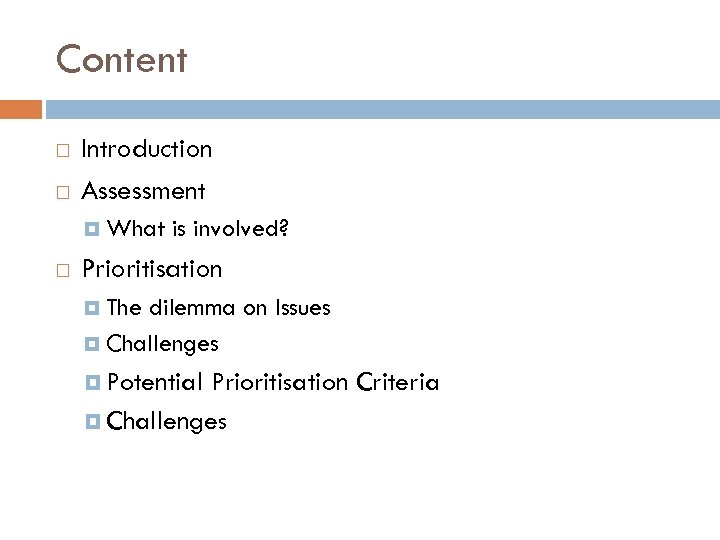 Content

Introduction

Assessment

What is involved?

Prioritisation

The dilemma on Issues

Challenges

Potential Prioritisation Criteria

Challenges